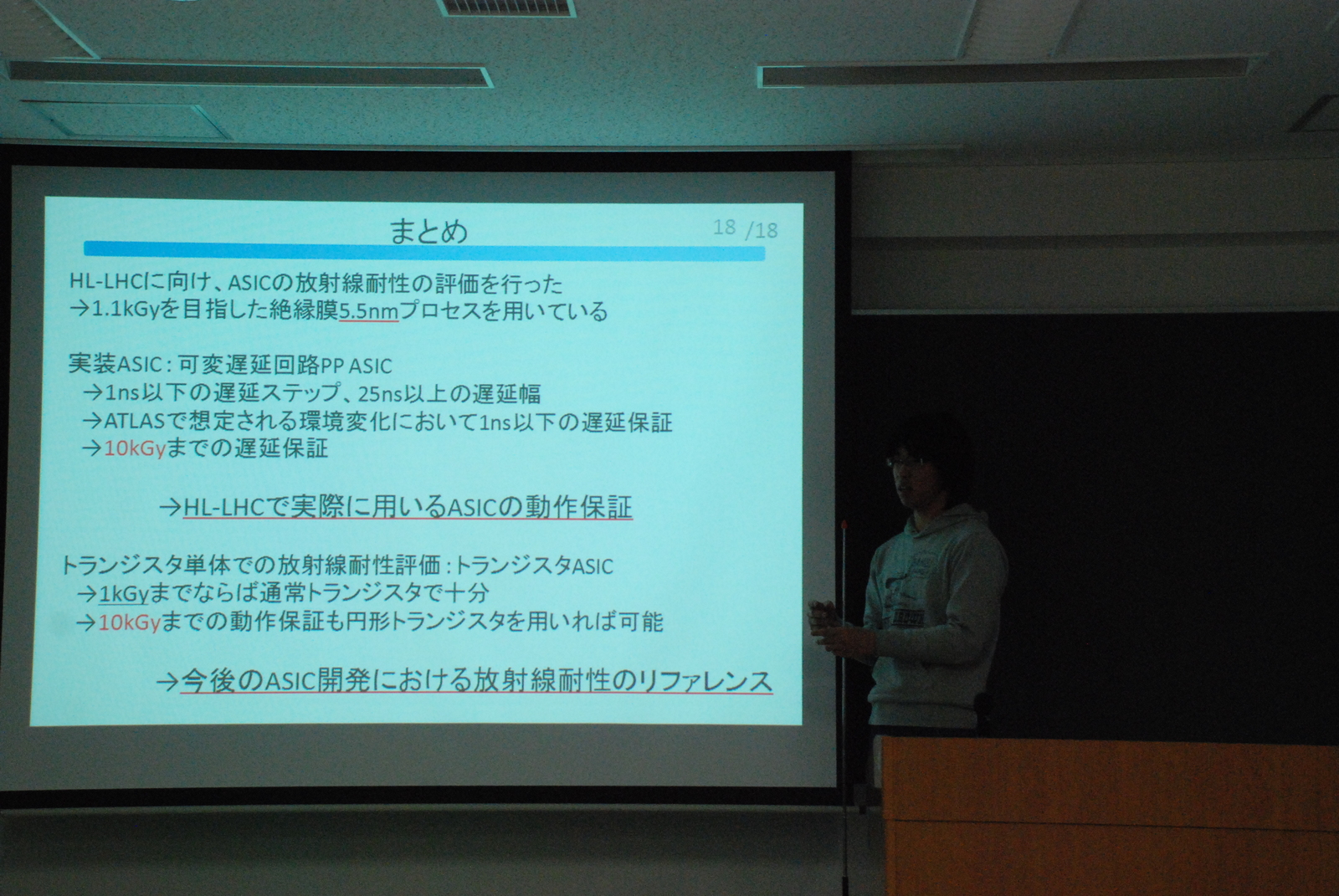 まとめ

18 /18

HL-LHCに向け、ASICの放射線耐性の評価を行った
→1.1kGyを目指した絶縁膜5.5nmプロセスを用いている

実装ASIC：可変遅延回路PP ASIC
→1ns以下の遅延ステップ、25ns以上の遅延幅
→ATLASで想定される環境変化において1ns以下の遅延保証
→10kGyまでの遅延保証

→HL-LHCで実際に用いるASICの動作保証

トランジスタ単体での放射線耐性評価：トランジスタASIC
→1kGyまでならば通常トランジスタで十分
→10kGyまでの動作保証も円形トランジスタを用いれば可能

→今後のASIC開発における放射線耐性のリファレンス